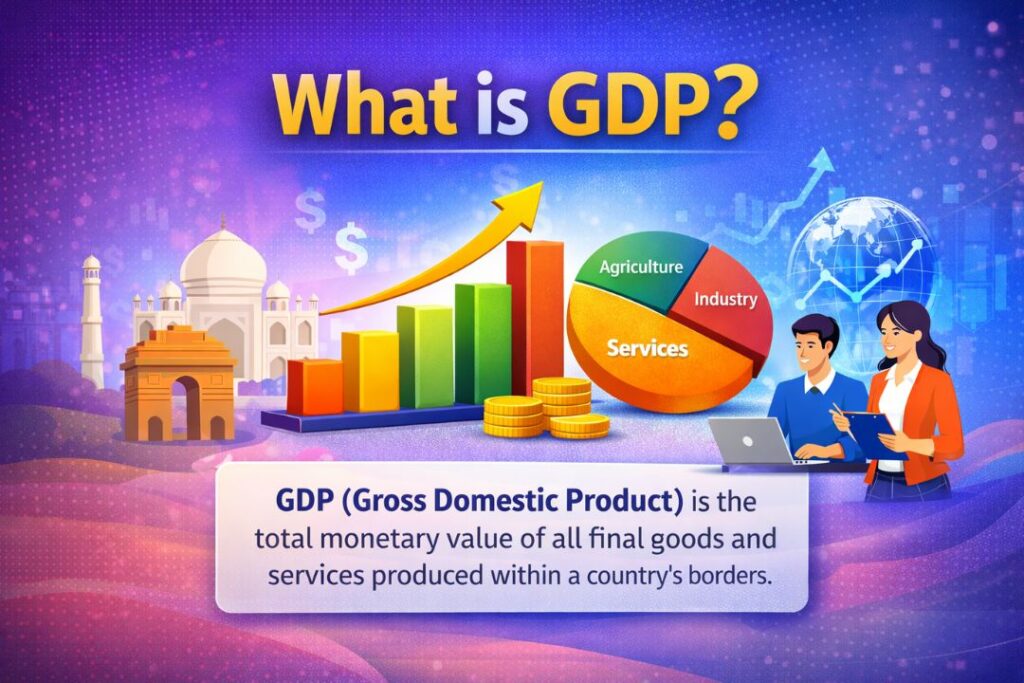 What is GDP?

$ $

Agriculture
Industry
Services

GDP (Gross Domestic Product) is the total monetary value of all final goods and services produced within a country's borders.